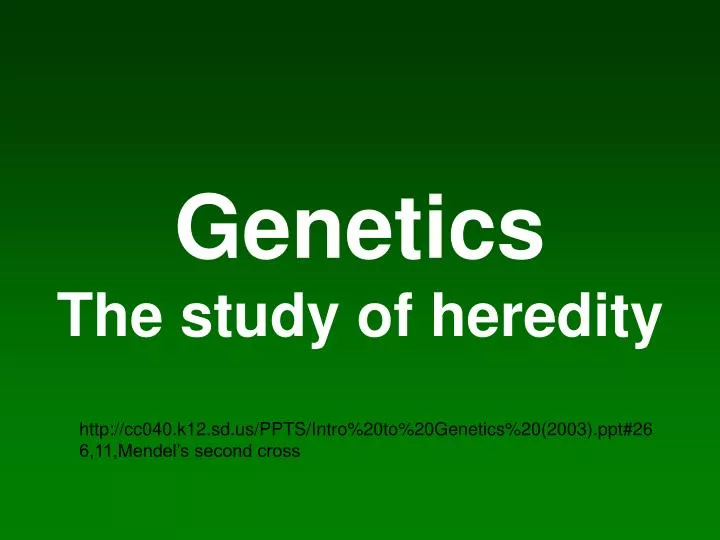 Genetics
The study of heredity

http://cc040.k12.sd.us/PPTS/Intro%20to%20Genetics%20(2003).ppt#266,11,Mendel's second cross